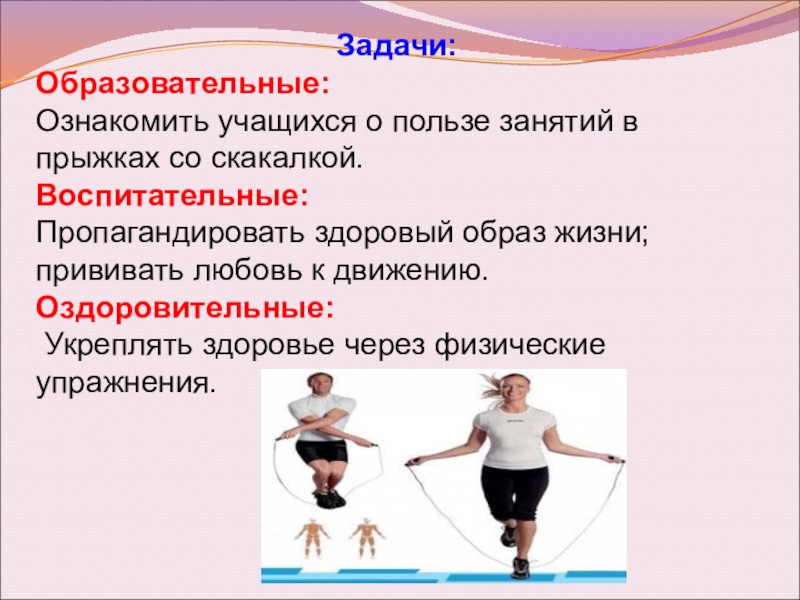 Задачи:
Образовательные:
Ознакомить учащихся о пользе занятий в прыжках со скакалкой.
Воспитательные:
Пропагандировать здоровый образ жизни; прививать любовь к движению.
Оздоровительные:
Укреплять здоровье через физические упражнения.